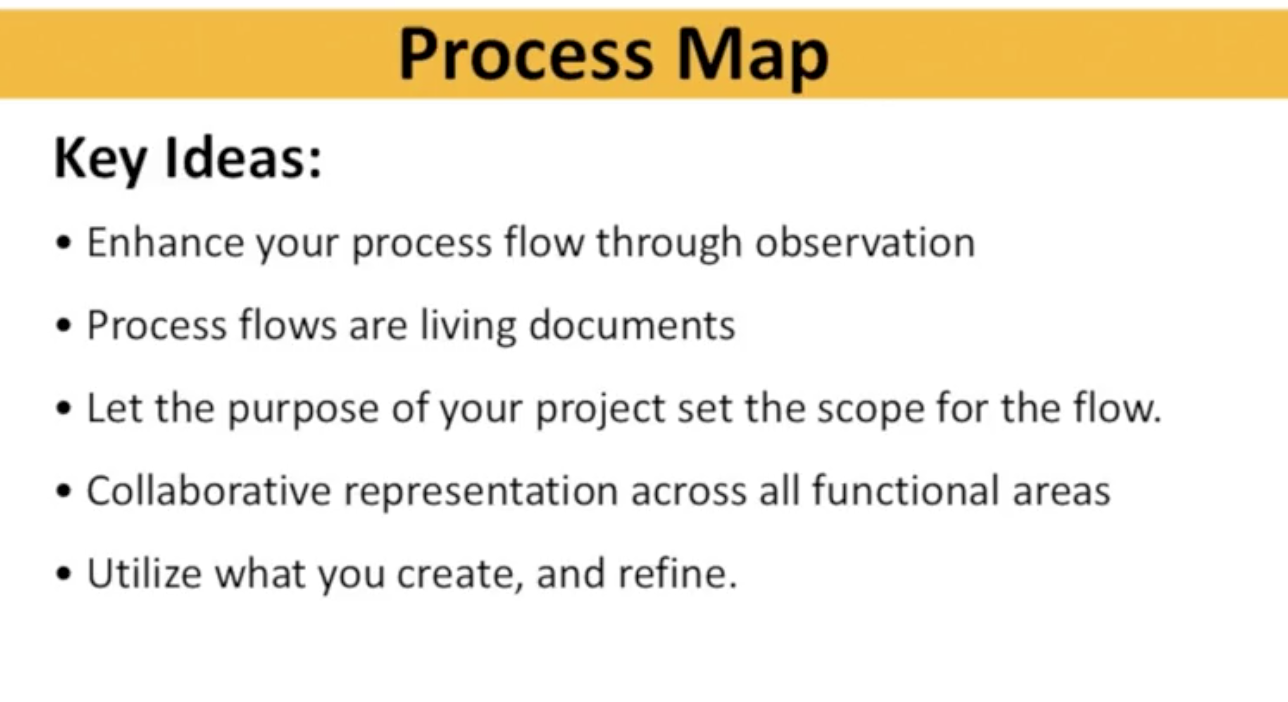 Process Map

Key Ideas:

• Enhance your process flow through observation

• Process flows are living documents

• Let the purpose of your project set the scope for the flow.

• Collaborative representation across all functional areas

• Utilize what you create, and refine.